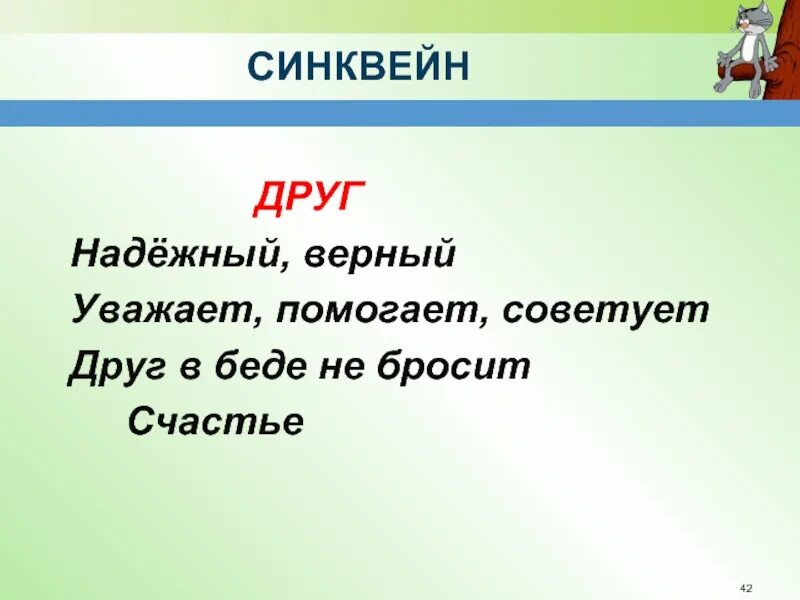 СИНКВЕЙН

ДРУГ

Надёжный, верный

Уважает, помогает, советует

Друг в беде не бросит

Счастье

42